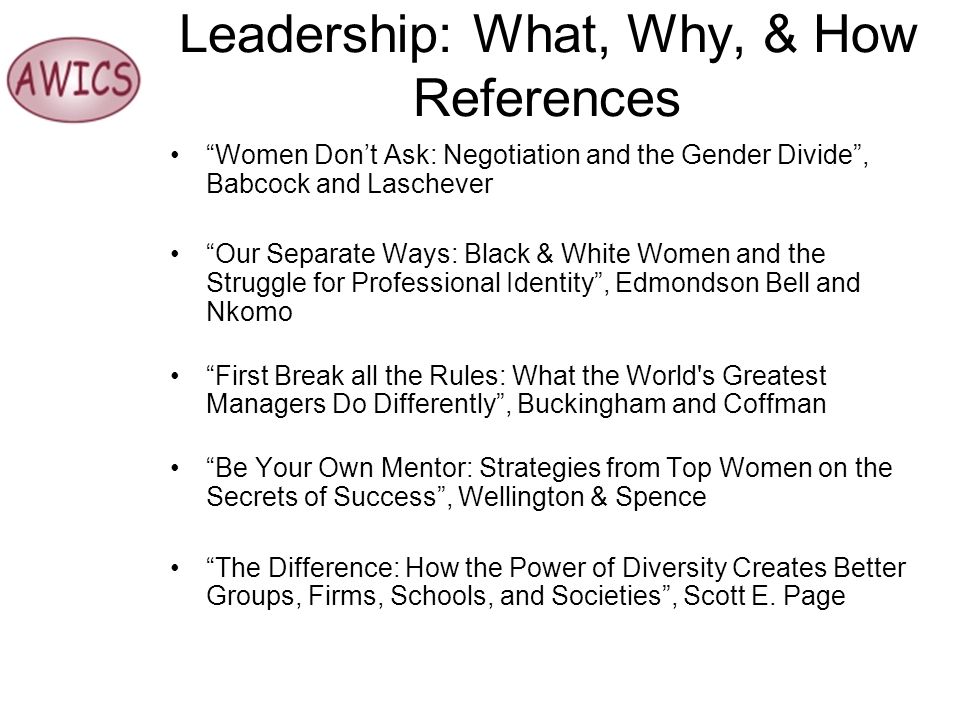 AWICS

Leadership: What, Why, & How References

• “Women Don’t Ask: Negotiation and the Gender Divide”, Babcock and Laschever

• “Our Separate Ways: Black & White Women and the Struggle for Professional Identity”, Edmondson Bell and Nkomo

• “First Break all the Rules: What the World's Greatest Managers Do Differently”, Buckingham and Coffman

• “Be Your Own Mentor: Strategies from Top Women on the Secrets of Success”, Wellington & Spence

• “The Difference: How the Power of Diversity Creates Better Groups, Firms, Schools, and Societies”, Scott E. Page